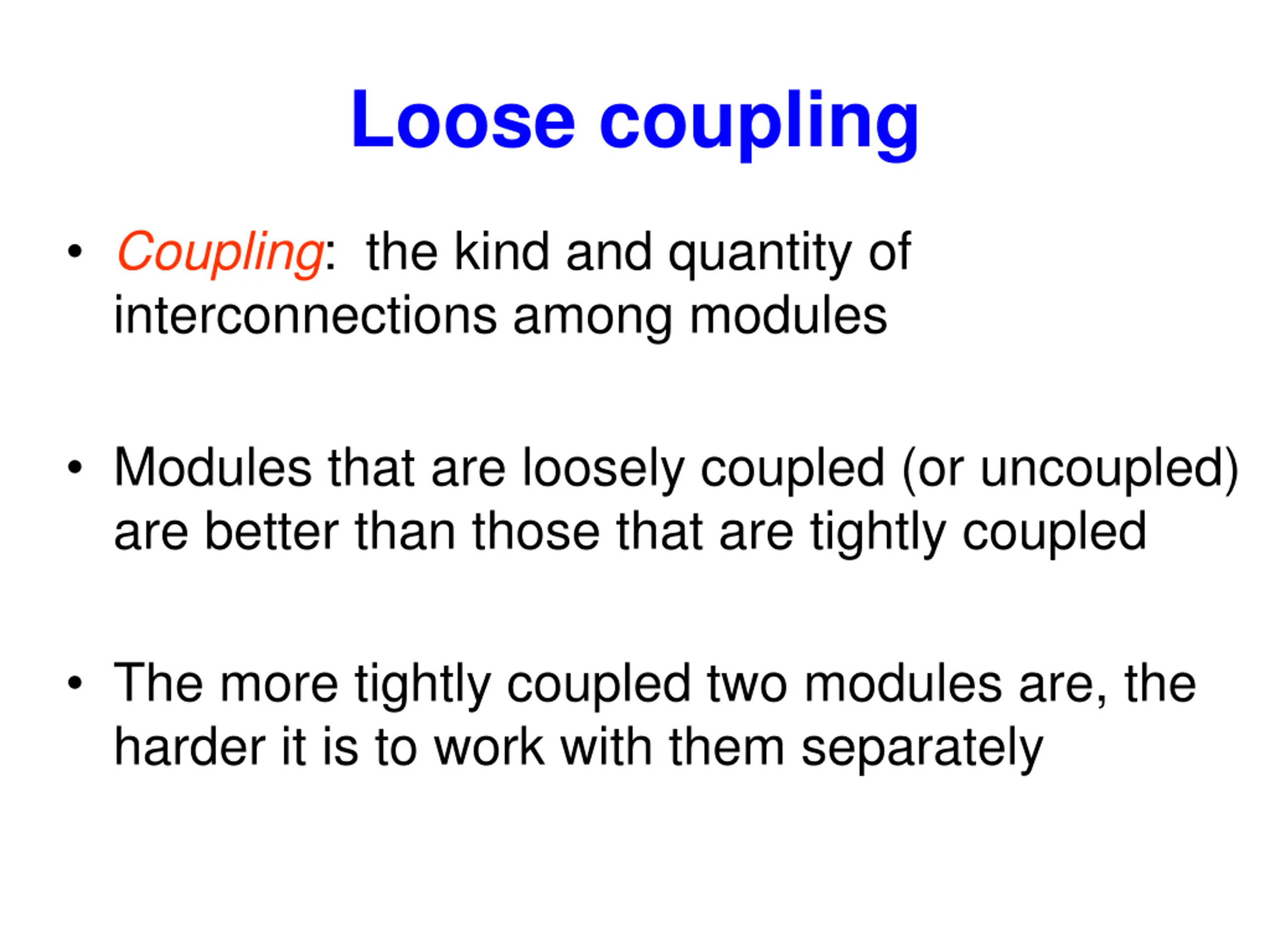 Loose coupling

• Coupling: the kind and quantity of interconnections among modules

• Modules that are loosely coupled (or uncoupled) are better than those that are tightly coupled

• The more tightly coupled two modules are, the harder it is to work with them separately